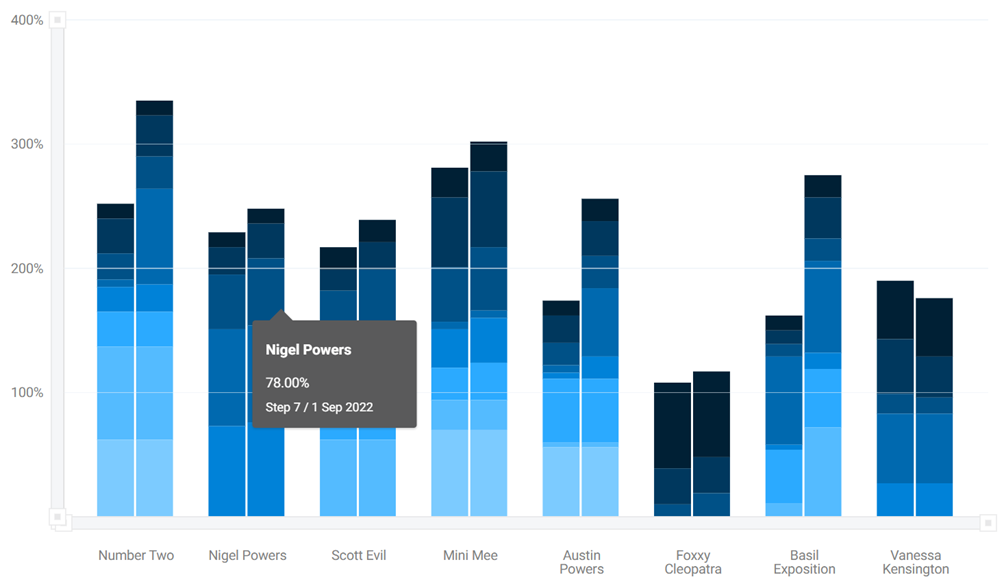 400%

300%

200%

100%

Nigel Powers

78.00%

Step 7 / 1 Sep 2022

Number Two

Nigel Powers

Scott Evil

Mini Mee

Austin Powers

Foxxy Cleopatra

Basil Exposition

Vanessa Kensington